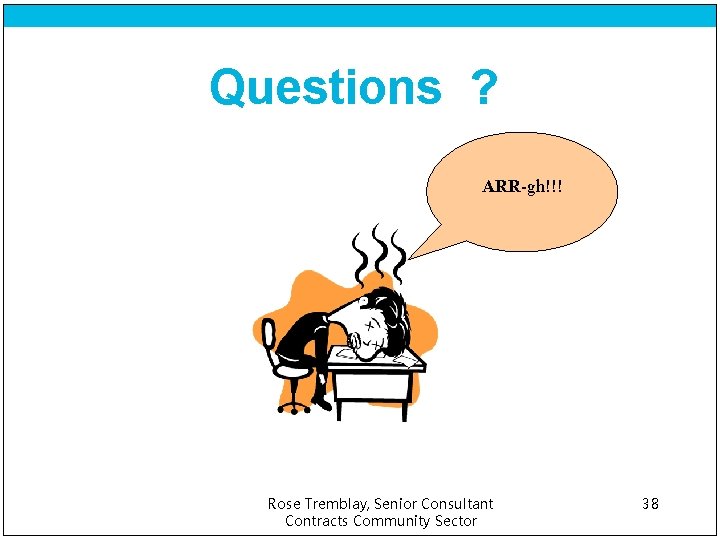 Questions ?

ARR-gh!!!

Rose Tremblay, Senior Consultant
Contracts Community Sector

38